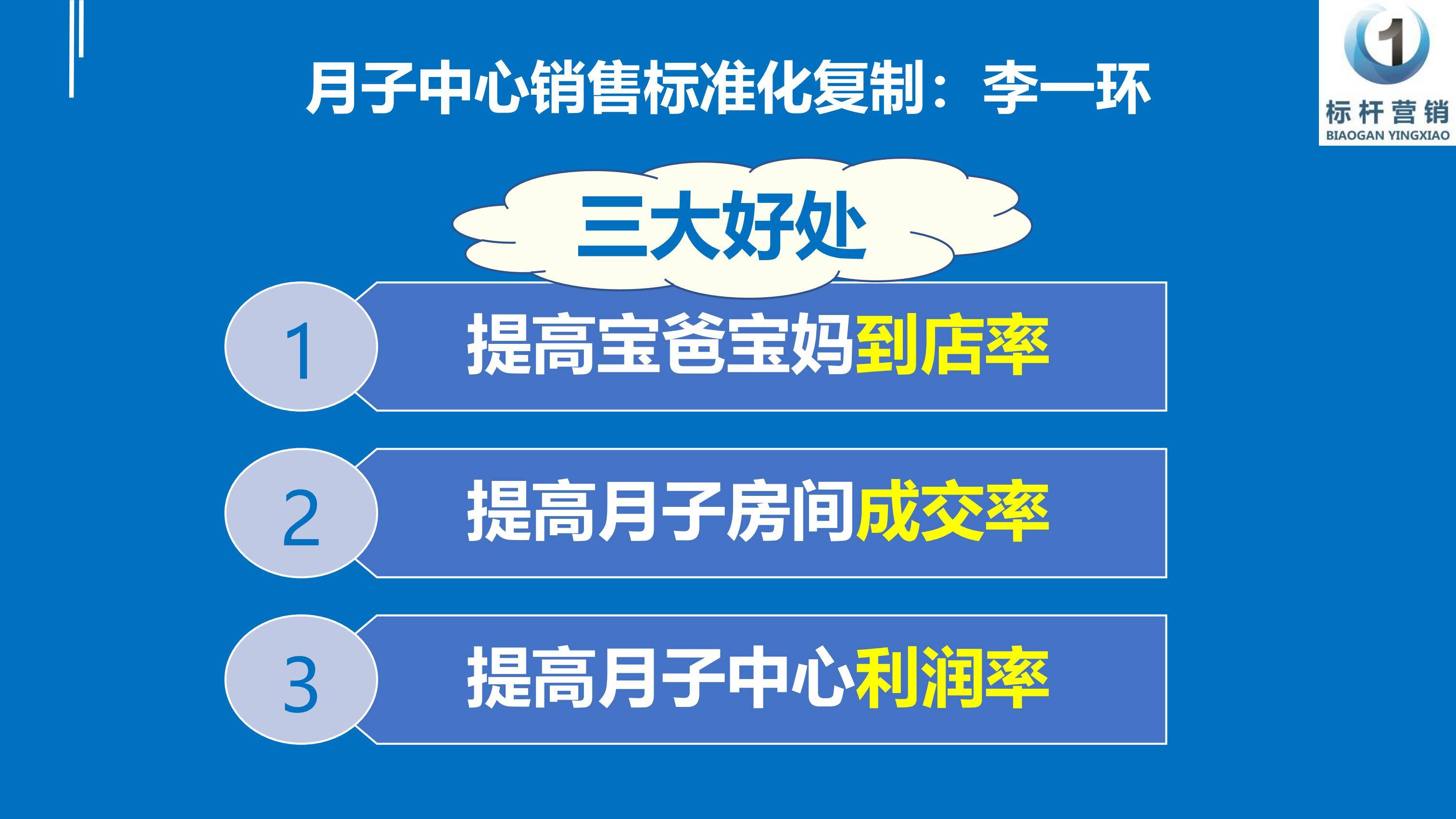 月子中心销售标准化复制：李一环

1
标杆营销
BIAOGAN YINGXIAO

三大好处

1 提高宝爸宝妈到店率

2 提高月子房间成交率

3 提高月子中心利润率